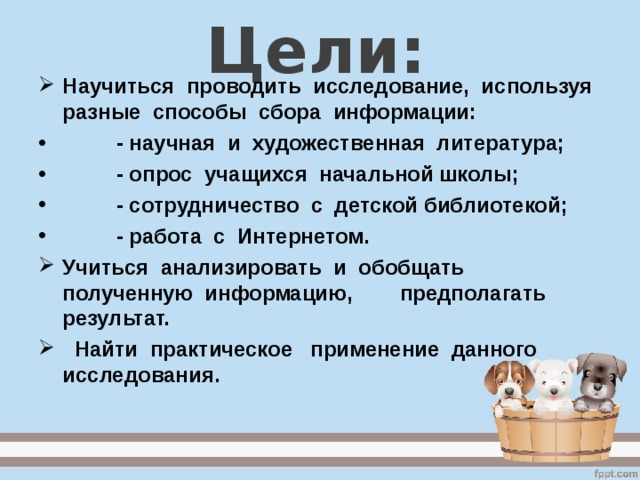 Цели:

➢ Научиться проводить исследование, используя разные способы сбора информации:

• - научная и художественная литература;

• - опрос учащихся начальной школы;

• - сотрудничество с детской библиотекой;

• - работа с Интернетом.

➢ Учиться анализировать и обобщать полученную информацию, предполагать результат.

➢ Найти практическое применение данного исследования.

fppt.com